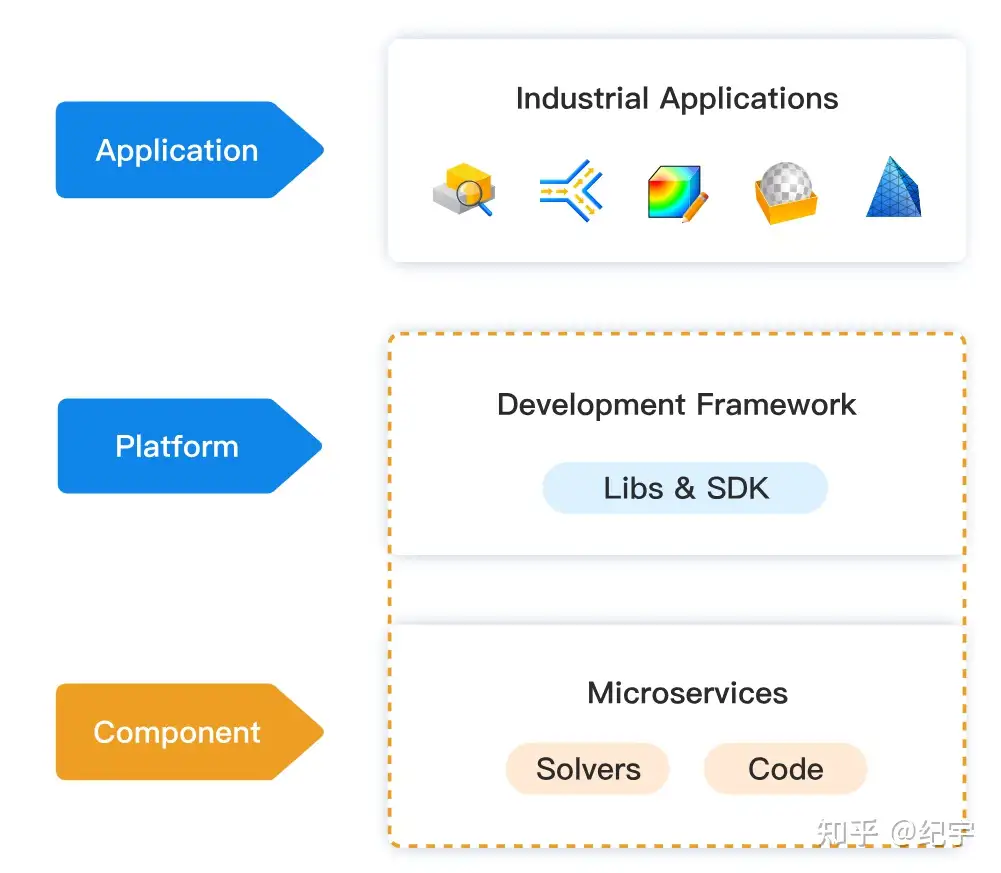 Application

Industrial Applications

Platform

Development Framework

Libs & SDK

Component

Microservices

Solvers

Code

知乎 @纪宇